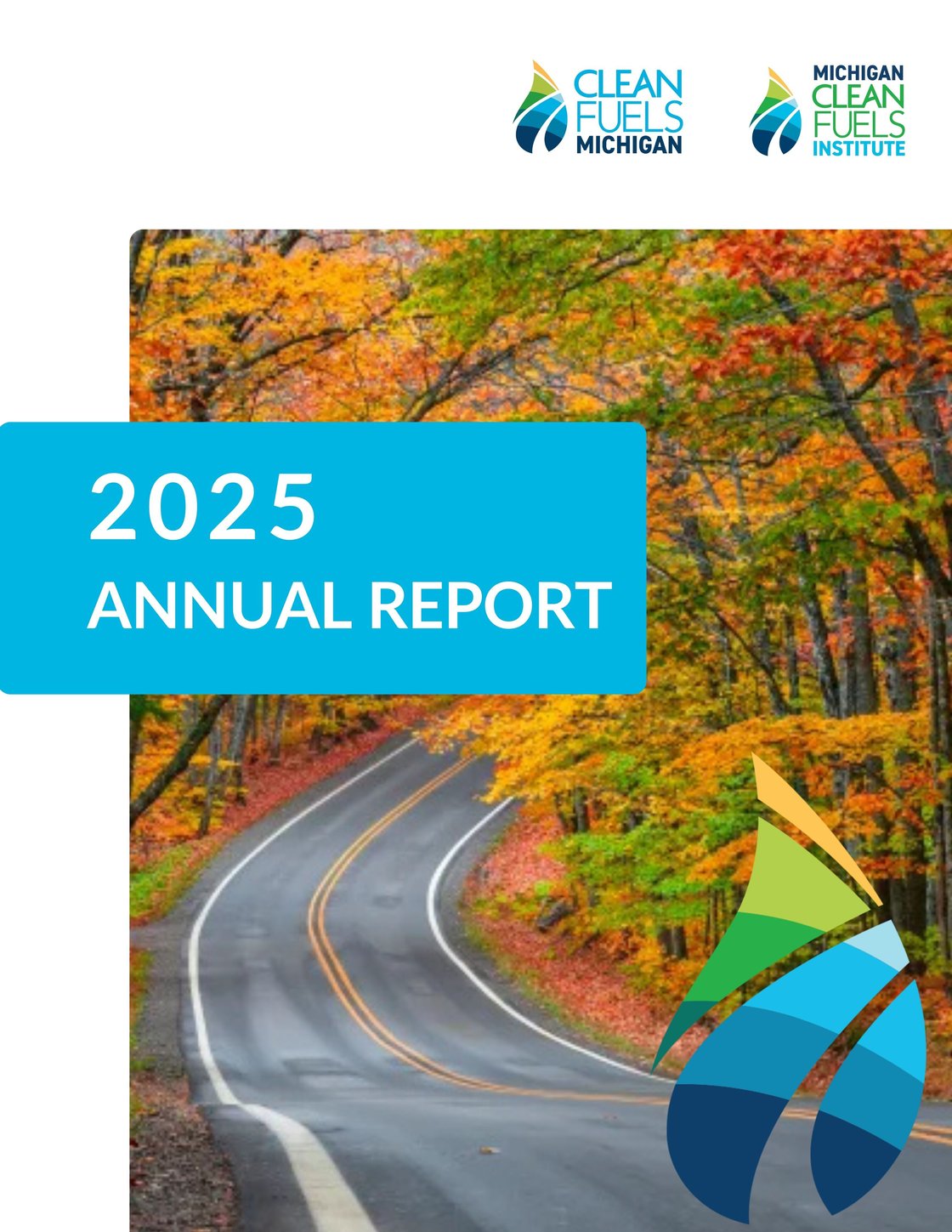 CLEAN FUELS MICHIGAN

MICHIGAN CLEAN FUELS INSTITUTE

2025
ANNUAL REPORT